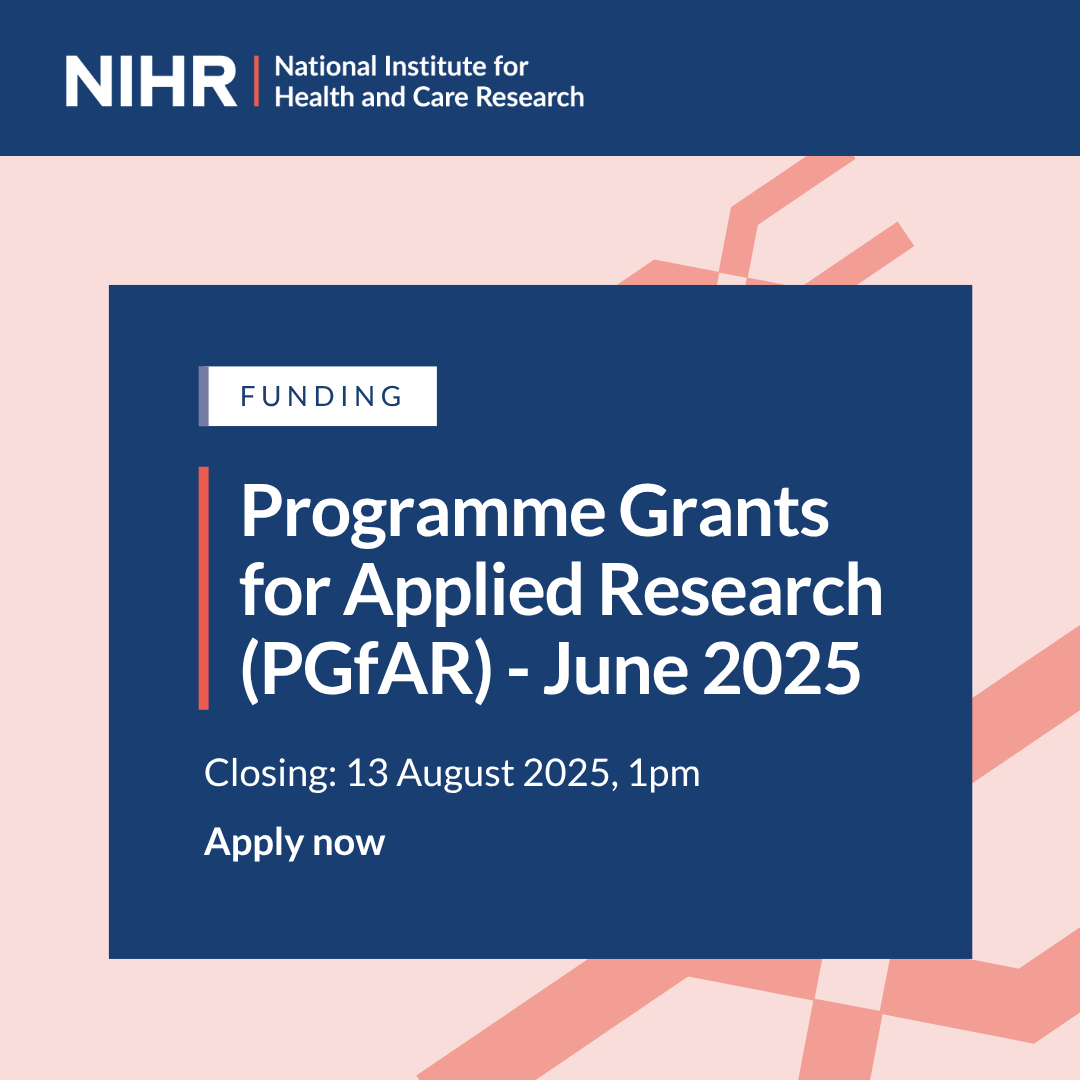 NIHR | National Institute for Health and Care Research

FUNDING

Programme Grants for Applied Research (PGfAR) - June 2025

Closing: 13 August 2025, 1pm

Apply now